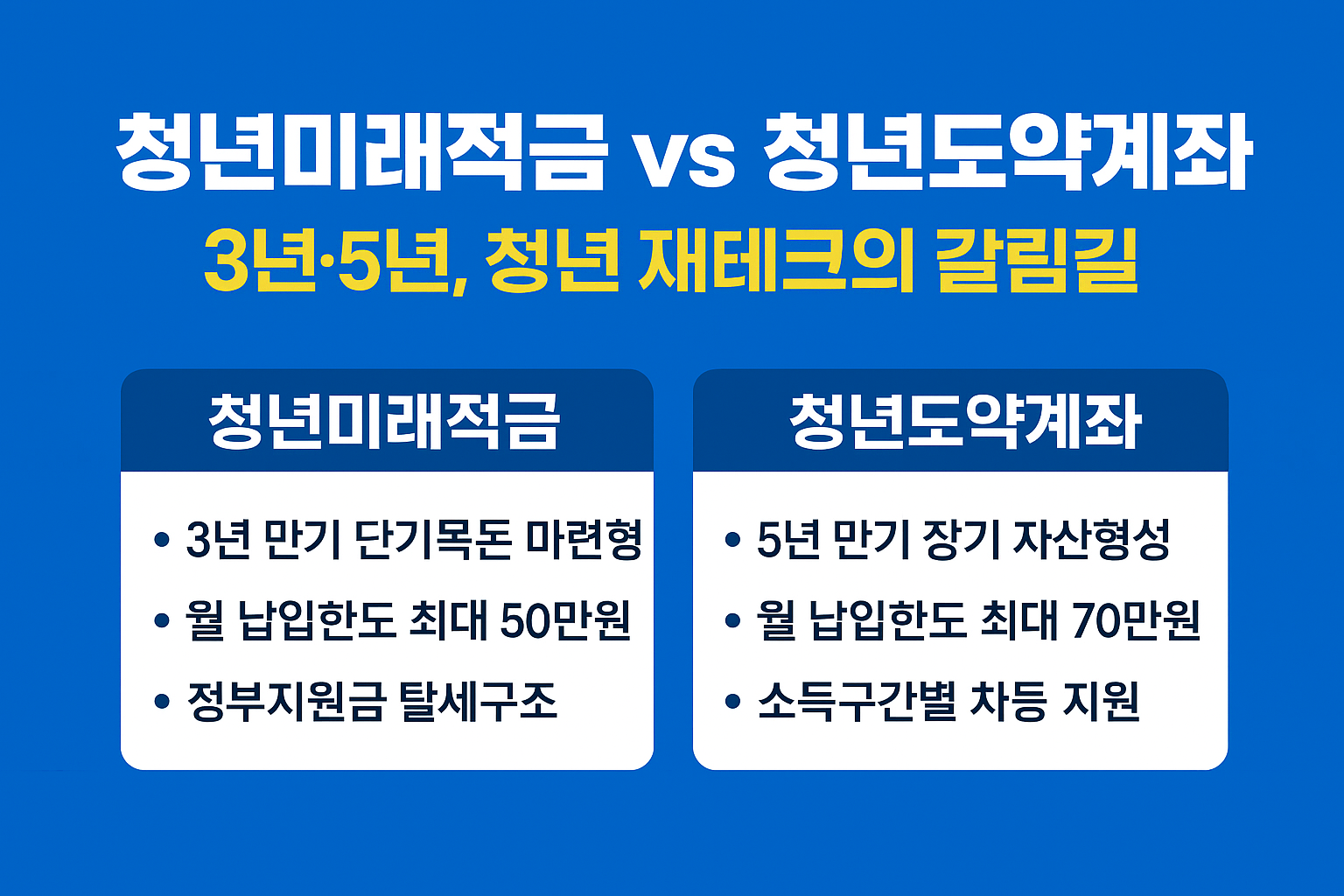 청년미래적금 vs 청년도약계좌
3년·5년, 청년 재테크의 갈림길

청년미래적금
• 3년 만기 단기목돈 마련형
• 월 납입한도 최대 50만원
• 정부지원금 탈세구조

청년도약계좌
• 5년 만기 장기 자산형성
• 월 납입한도 최대 70만원
• 소득구간별 차등 지원